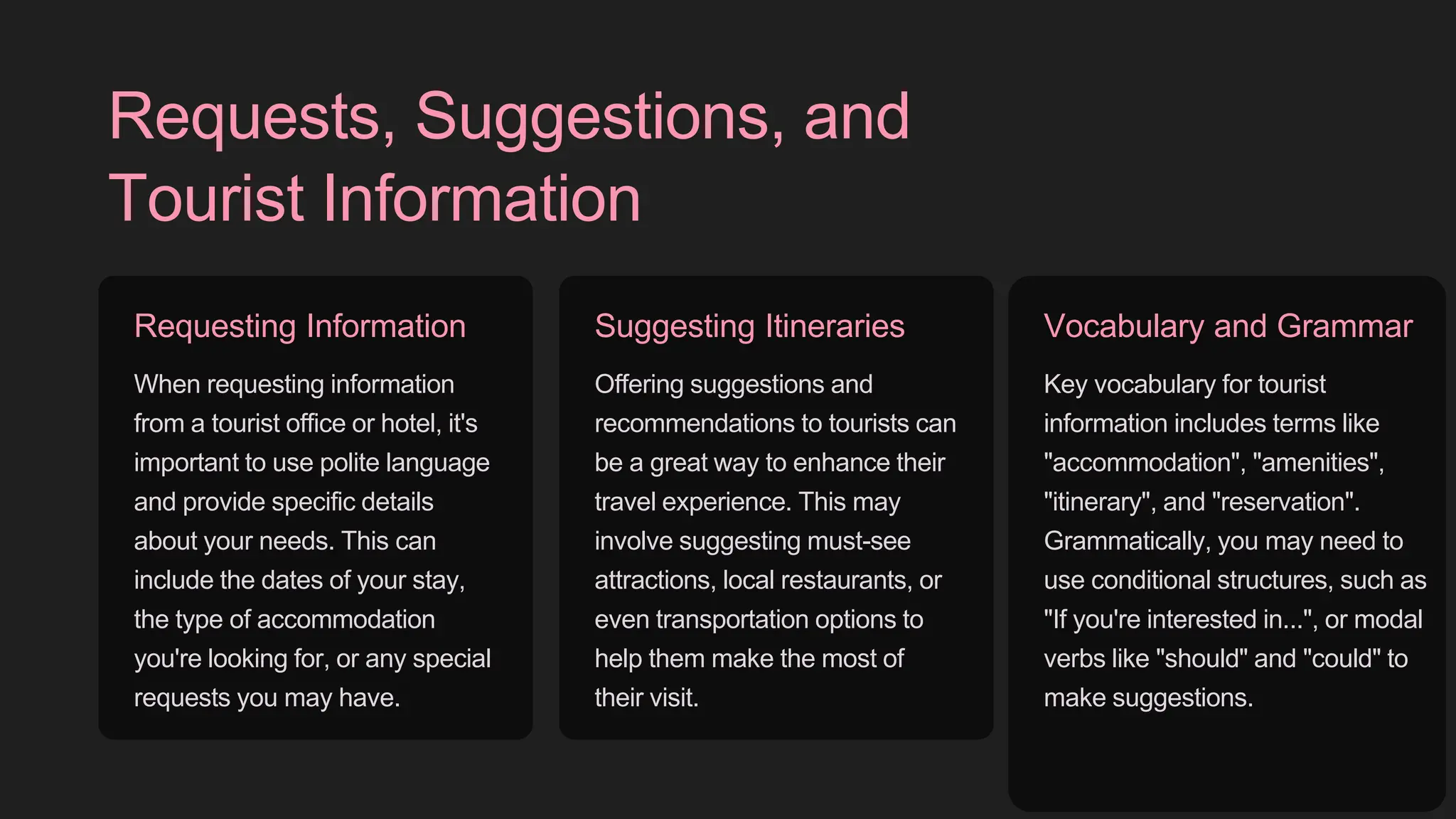 Requests, Suggestions, and Tourist Information

Requesting Information

When requesting information from a tourist office or hotel, it's important to use polite language and provide specific details about your needs. This can include the dates of your stay, the type of accommodation you're looking for, or any special requests you may have.

Suggesting Itineraries

Offering suggestions and recommendations to tourists can be a great way to enhance their travel experience. This may involve suggesting must-see attractions, local restaurants, or even transportation options to help them make the most of their visit.

Vocabulary and Grammar

Key vocabulary for tourist information includes terms like "accommodation", "amenities", "itinerary", and "reservation". Grammatically, you may need to use conditional structures, such as "If you're interested in...", or modal verbs like "should" and "could" to make suggestions.